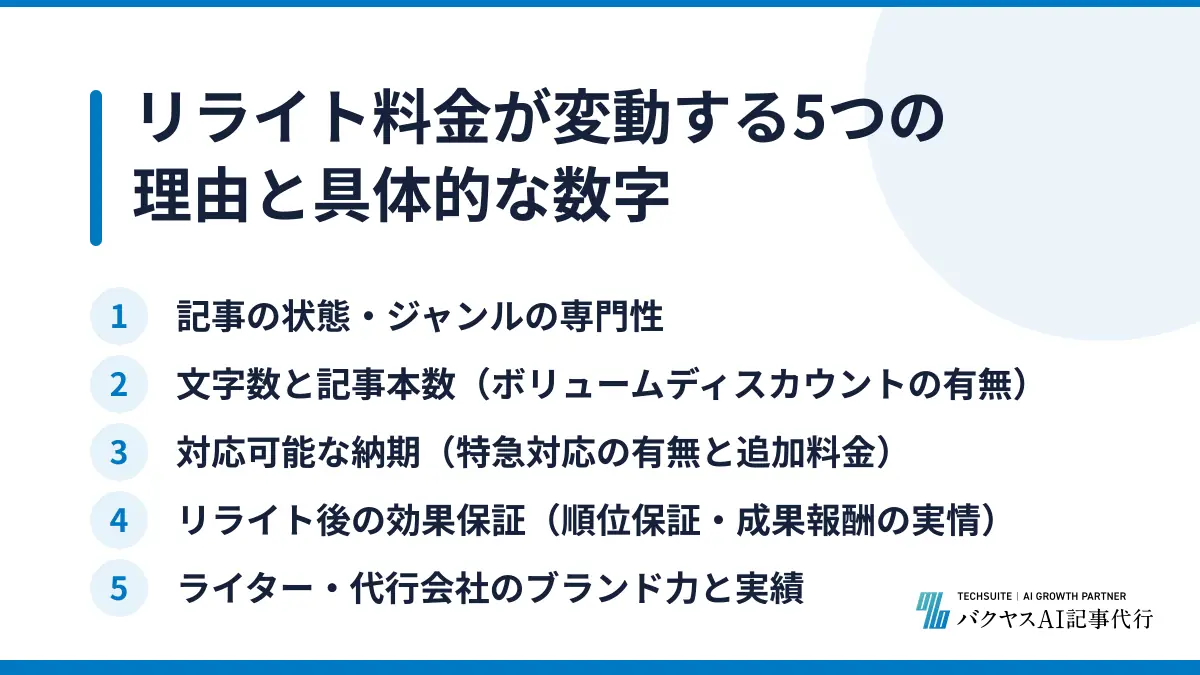 リライト料金が変動する5つの理由と具体的な数字

1 記事の状態・ジャンルの専門性

2 文字数と記事本数（ボリュームディスカウントの有無）

3 対応可能な納期（特急対応の有無と追加料金）

4 リライト後の効果保証（順位保証・成果報酬の実情）

5 ライター・代行会社のブランド力と実績

TECHSUITE | AI GROWTH PARTNER
バクヤスAI記事代行